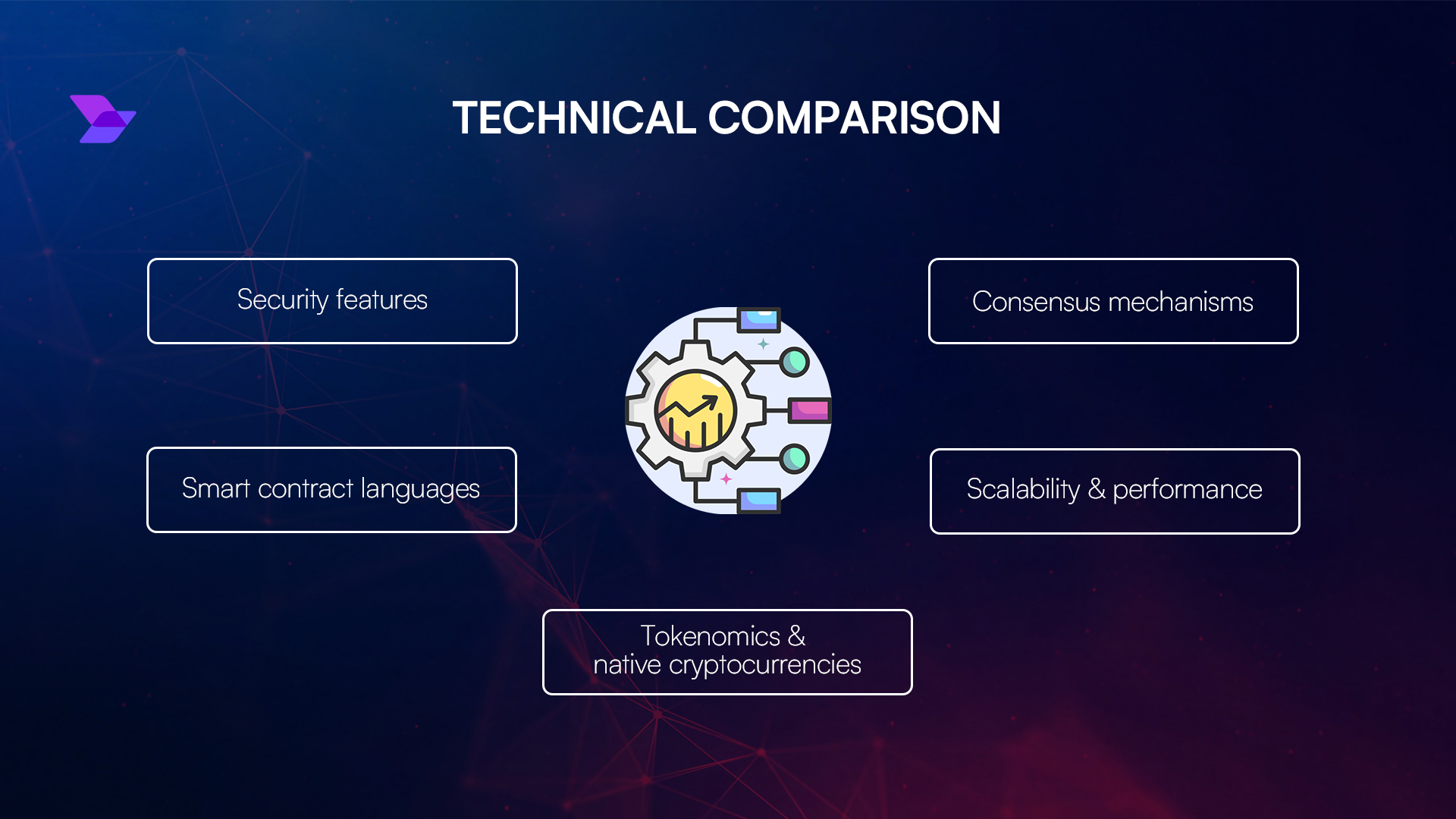 TECHNICAL COMPARISON

Security features

Consensus mechanisms

Smart contract languages

Scalability & performance

Tokenomics & native cryptocurrencies